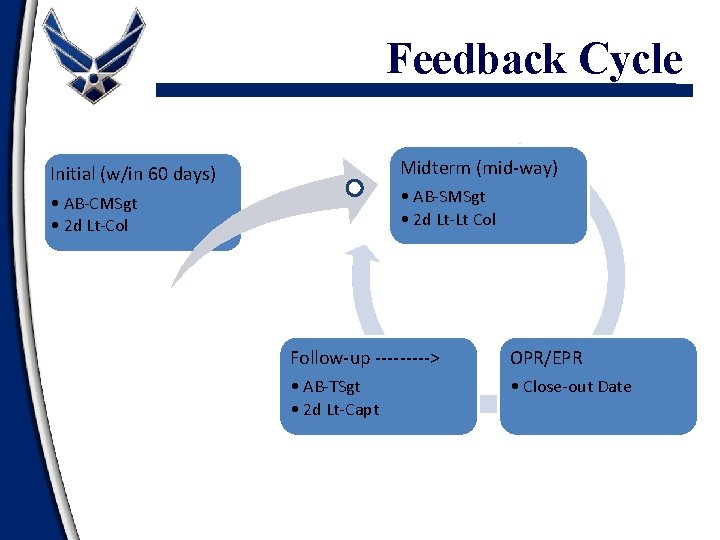 Feedback Cycle

Initial (w/in 60 days)
• AB-CMSgt
• 2d Lt-Col

Midterm (mid-way)
• AB-SMSgt
• 2d Lt-Lt Col

Follow-up --------->
• AB-TSgt
• 2d Lt-Capt

OPR/EPR
• Close-out Date